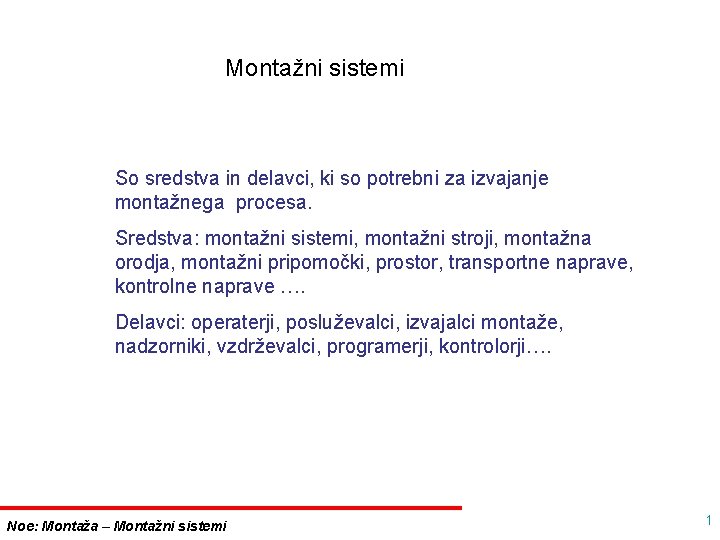 Montažni sistemi

So sredstva in delavci, ki so potrebni za izvajanje montažnega procesa.

Sredstva: montažni sistemi, montažni stroji, montažna orodja, montažni pripomočki, prostor, transportne naprave, kontrolne naprave ….

Delavci: operaterji, posluževalci, izvajalci montaže, nadzorniki, vzdrževalci, programerji, kontrolorji….

Noe: Montaža – Montažni sistemi

1